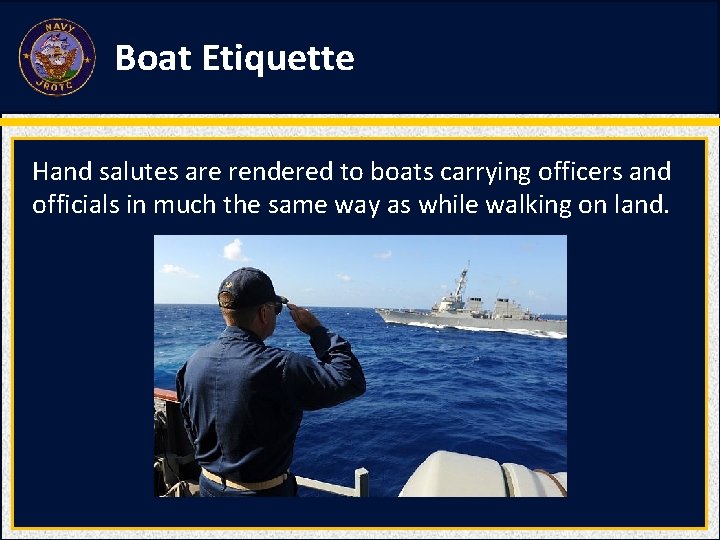 NAVY JROTC

Boat Etiquette

Hand salutes are rendered to boats carrying officers and officials in much the same way as while walking on land.